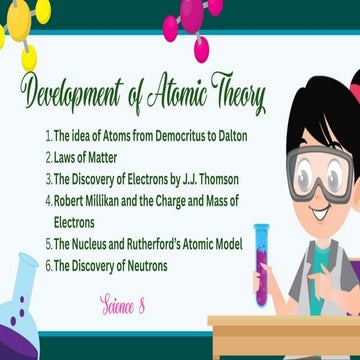 Development of Atomic Theory

1. The idea of Atoms from Democritus to Dalton
2. Laws of Matter
3. The Discovery of Electrons by J.J. Thomson
4. Robert Millikan and the Charge and Mass of Electrons
5. The Nucleus and Rutherford's Atomic Model
6. The Discovery of Neutrons

Science 8